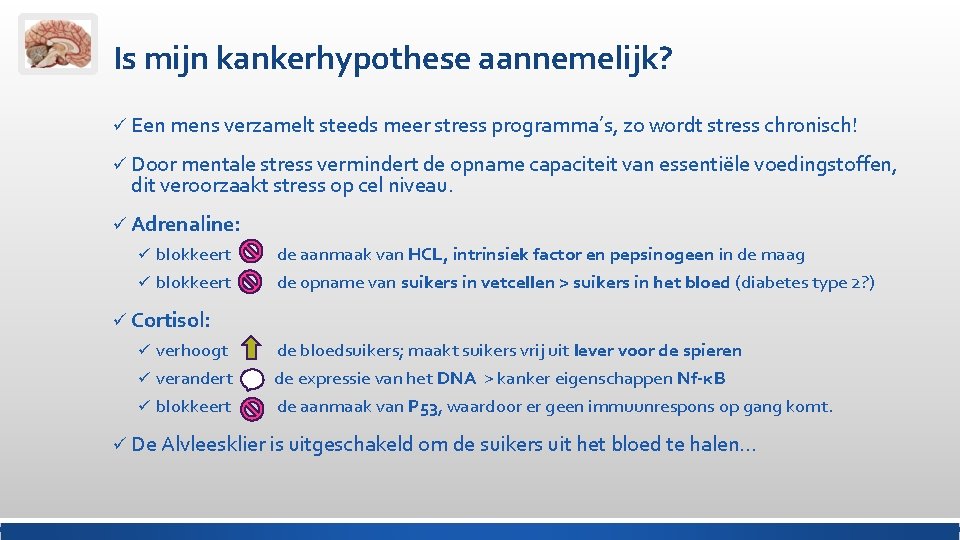 Is mijn kankerhypothese aannemelijk?

✓ Een mens verzamelt steeds meer stress programma's, zo wordt stress chronisch!

✓ Door mentale stress vermindert de opname capaciteit van essentiële voedingstoffen, dit veroorzaakt stress op cel niveau.

✓ Adrenaline:

✓ blokkeert de aanmaak van HCL, intrinsiek factor en pepsinogeen in de maag

✓ blokkeert de opname van suikers in vetcellen > suikers in het bloed (diabetes type 2?)

✓ Cortisol:

✓ verhoogt de bloedsuikers; maakt suikers vrij uit lever voor de spieren

✓ verandert de expressie van het DNA > kanker eigenschappen Nf-κB

✓ blokkeert de aanmaak van P53, waardoor er geen immuunrespons op gang komt.

✓ De Alvleesklier is uitgeschakeld om de suikers uit het bloed te halen…